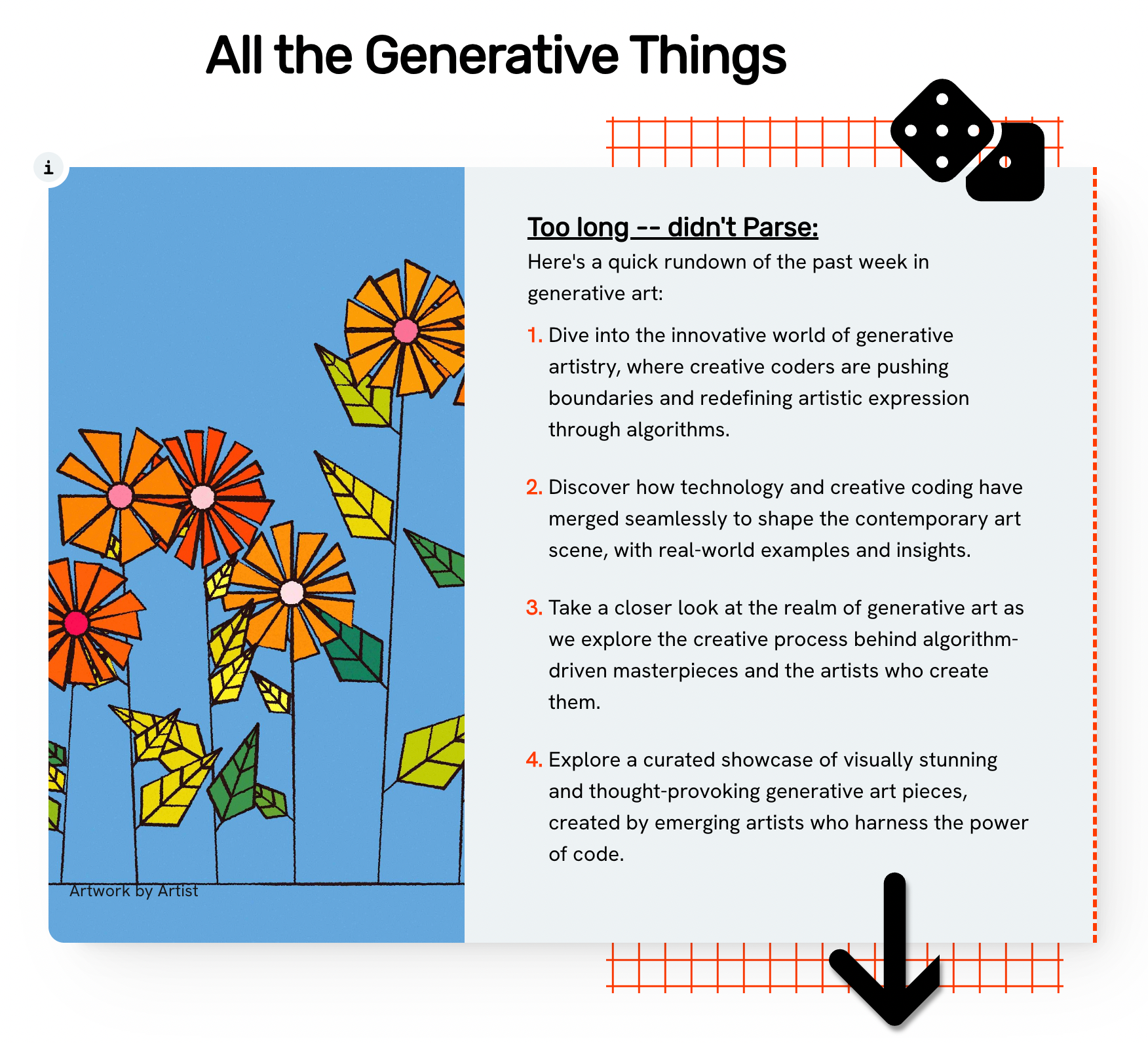 All the Generative Things

i

Artwork by Artist

Too long -- didn't Parse:
Here's a quick rundown of the past week in generative art:

1. Dive into the innovative world of generative artistry, where creative coders are pushing boundaries and redefining artistic expression through algorithms.

2. Discover how technology and creative coding have merged seamlessly to shape the contemporary art scene, with real-world examples and insights.

3. Take a closer look at the realm of generative art as we explore the creative process behind algorithm-driven masterpieces and the artists who create them.

4. Explore a curated showcase of visually stunning and thought-provoking generative art pieces, created by emerging artists who harness the power of code.